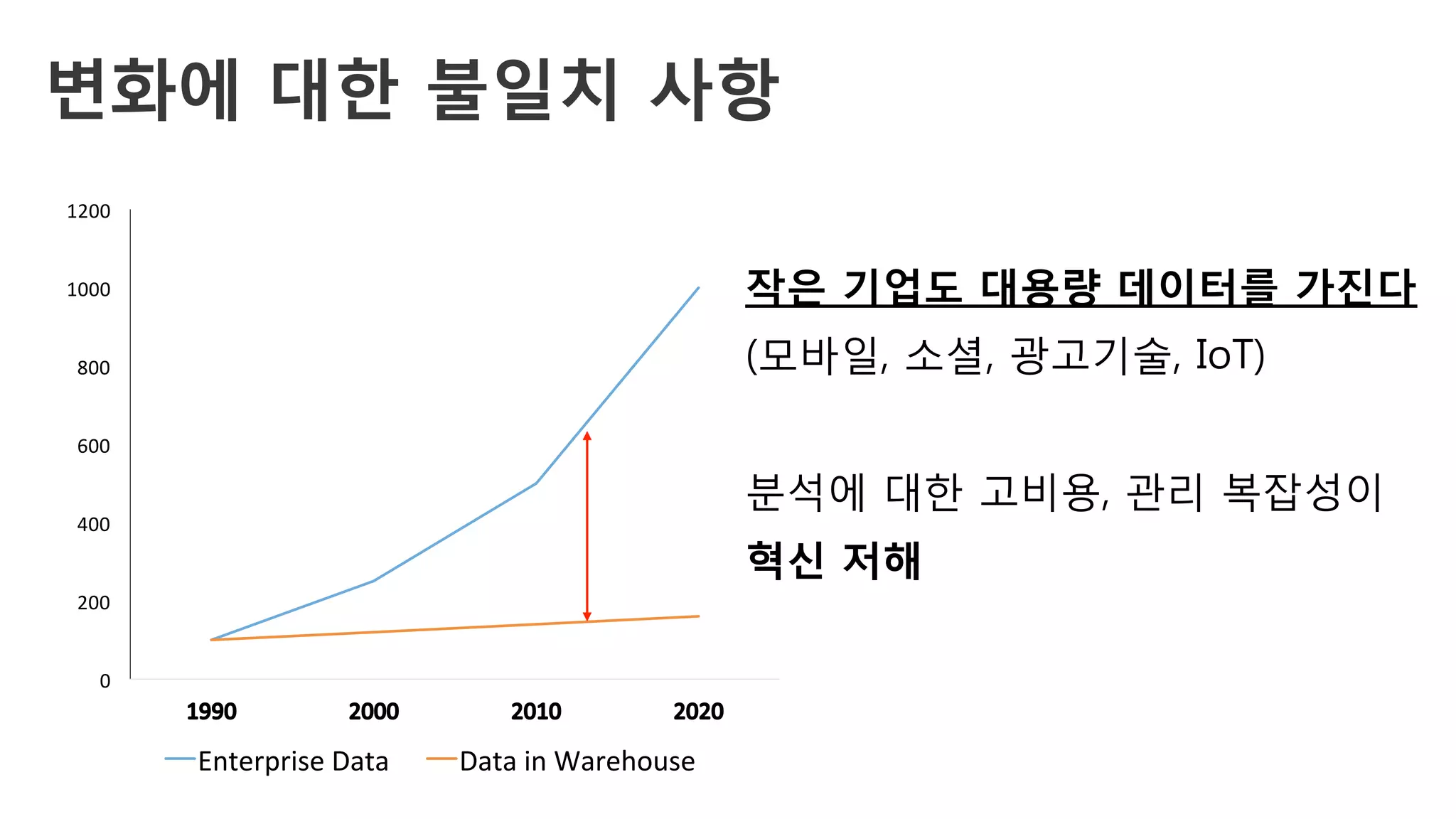 변화에 대한 불일치 사항

1200
1000
800
600
400
200
0

1990 2000 2010 2020

Enterprise Data Data in Warehouse

작은 기업도 대용량 데이터를 가진다
(모바일, 소셜, 광고기술, IoT)

분석에 대한 고비용, 관리 복잡성이
혁신 저해